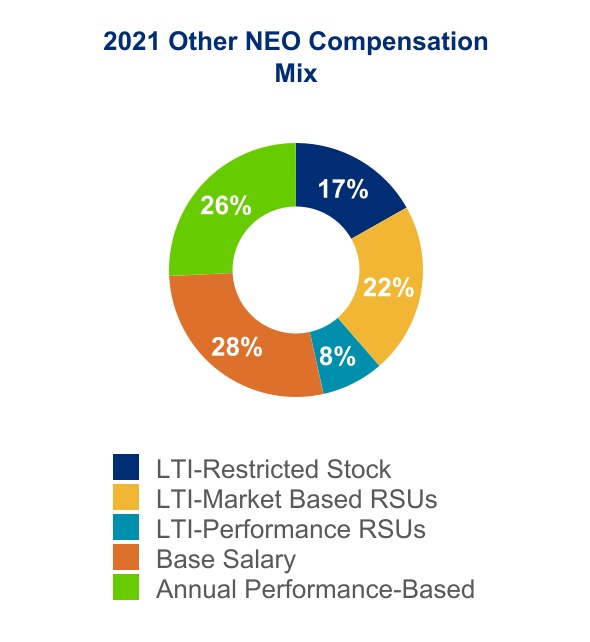 2021 Other NEO Compensation Mix

17%
22%
8%
28%
26%

LTI-Restricted Stock
LTI-Market Based RSUs
LTI-Performance RSUs
Base Salary
Annual Performance-Based